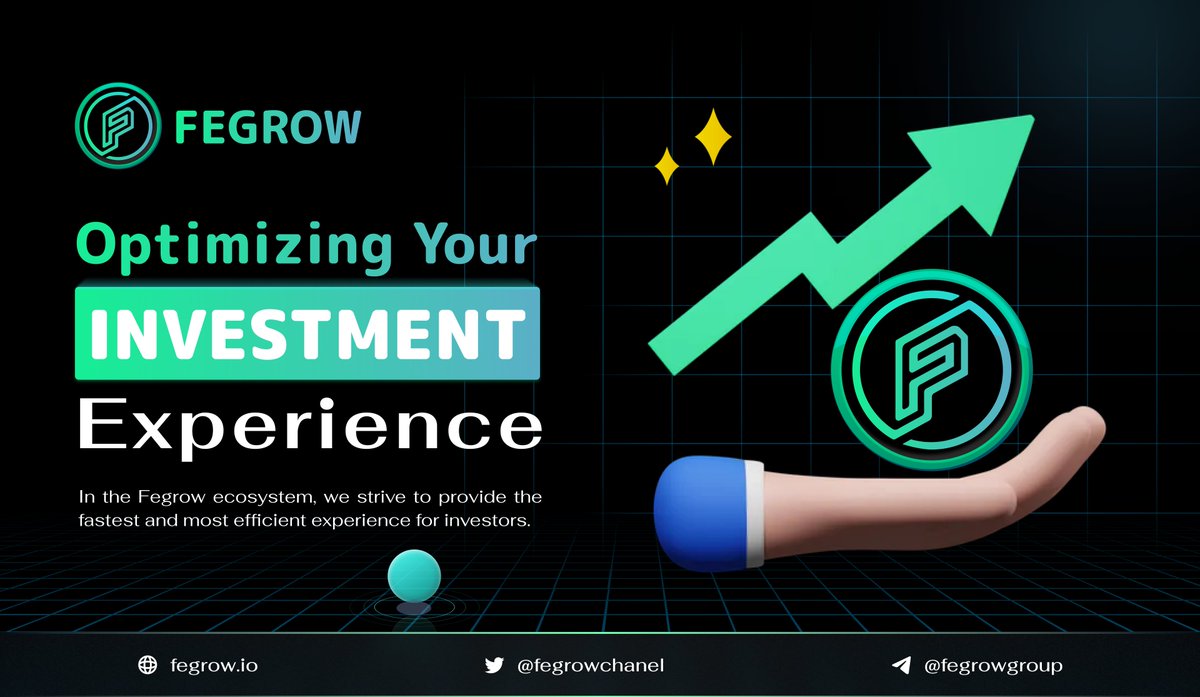 FEGROW

Optimizing Your
INVESTMENT
Experience

In the Fegrow ecosystem, we strive to provide the fastest and most efficient experience for investors.

fegrow.io @fegrowchanel @fegrowgroup